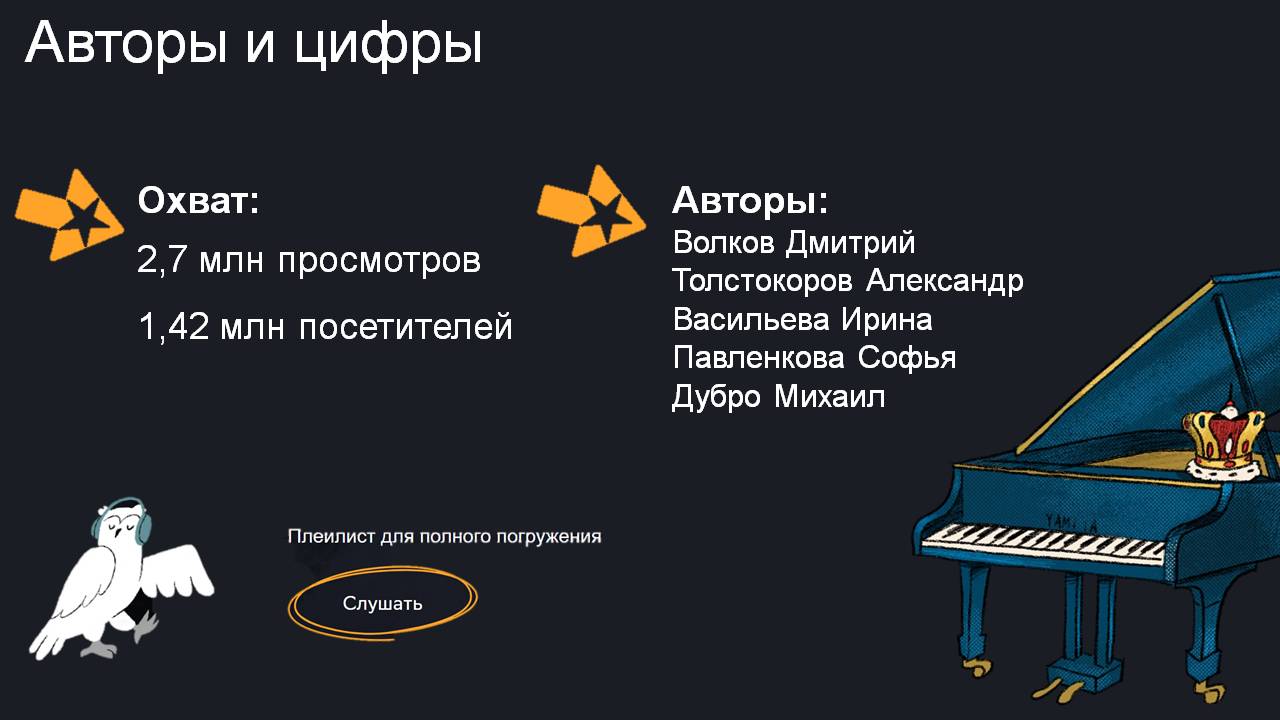 Авторы и цифры

Охват:
2,7 млн просмотров
1,42 млн посетителей

Авторы:
Волков Дмитрий
Толстокоров Александр
Васильева Ирина
Павленкова Софья
Дубро Михаил

Плейлист для полного погружения

Слушать

YAMAHA